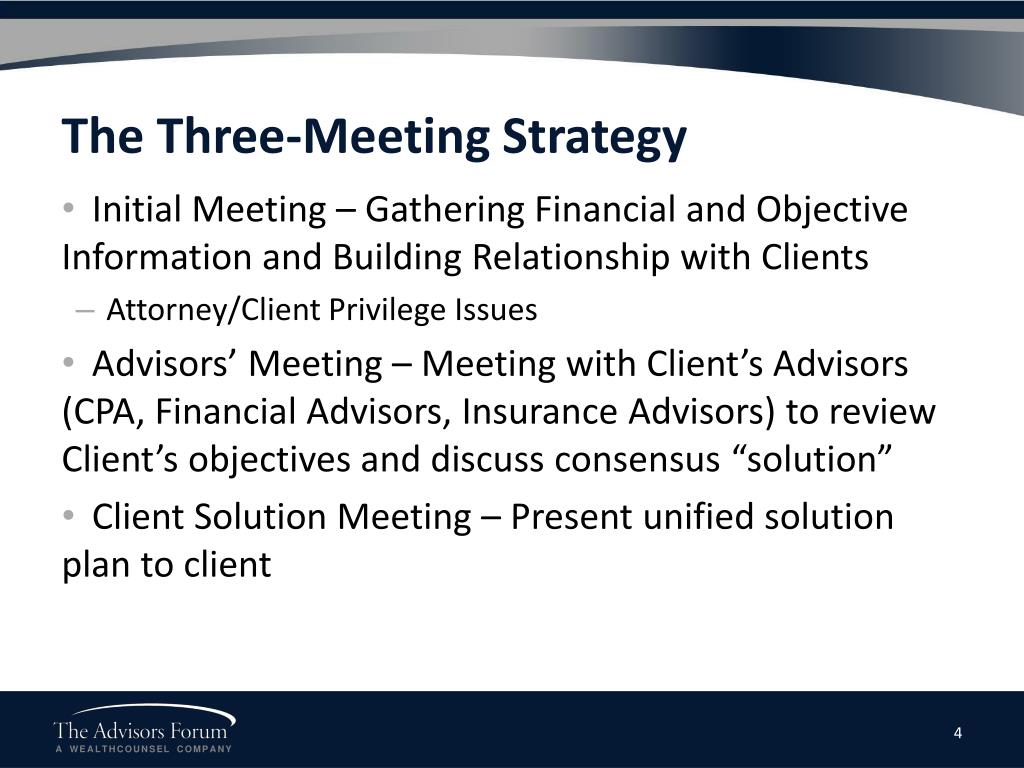 The Three-Meeting Strategy

• Initial Meeting – Gathering Financial and Objective Information and Building Relationship with Clients

– Attorney/Client Privilege Issues

• Advisors’ Meeting – Meeting with Client’s Advisors (CPA, Financial Advisors, Insurance Advisors) to review Client’s objectives and discuss consensus “solution”

• Client Solution Meeting – Present unified solution plan to client

The Advisors Forum
A WEALTHCOUNSEL COMPANY

4